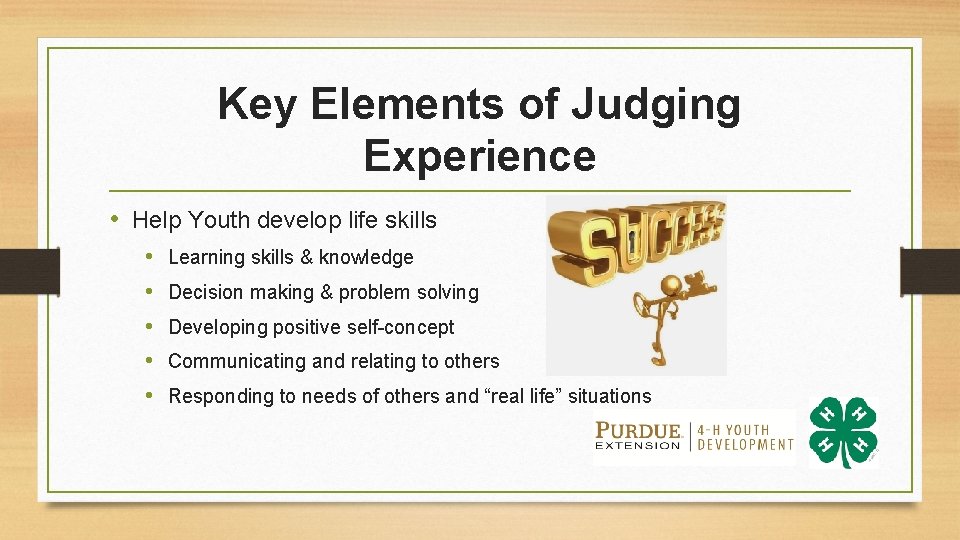 Key Elements of Judging Experience

• Help Youth develop life skills
  • Learning skills & knowledge
  • Decision making & problem solving
  • Developing positive self-concept
  • Communicating and relating to others
  • Responding to needs of others and "real life" situations

SUCCESS

PURDUE EXTENSION | 4-H YOUTH DEVELOPMENT

H H H H